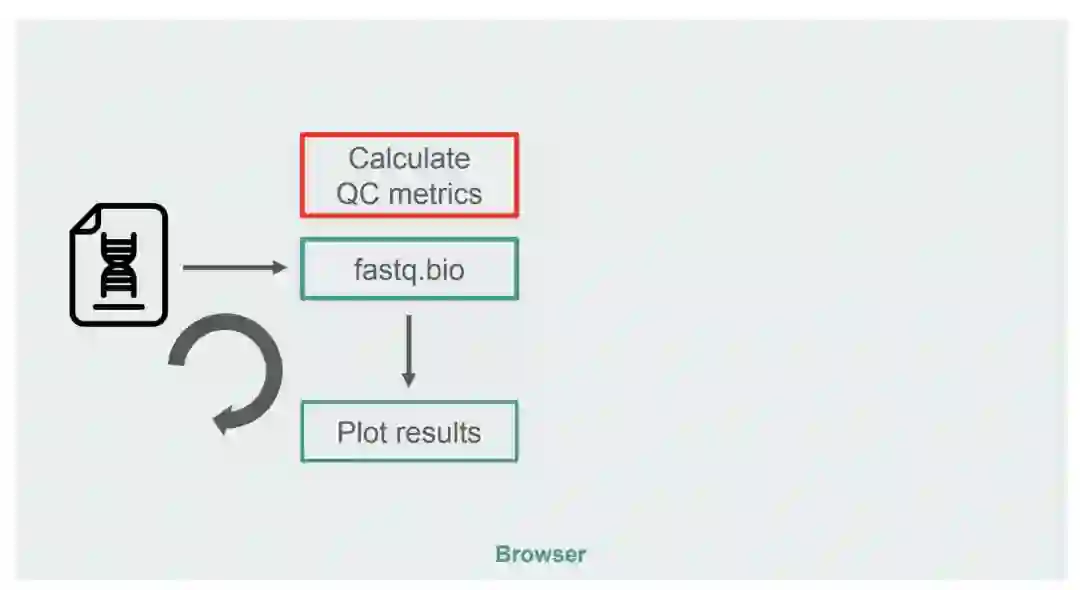 Calculate QC metrics

fastq.bio

Plot results

Browser